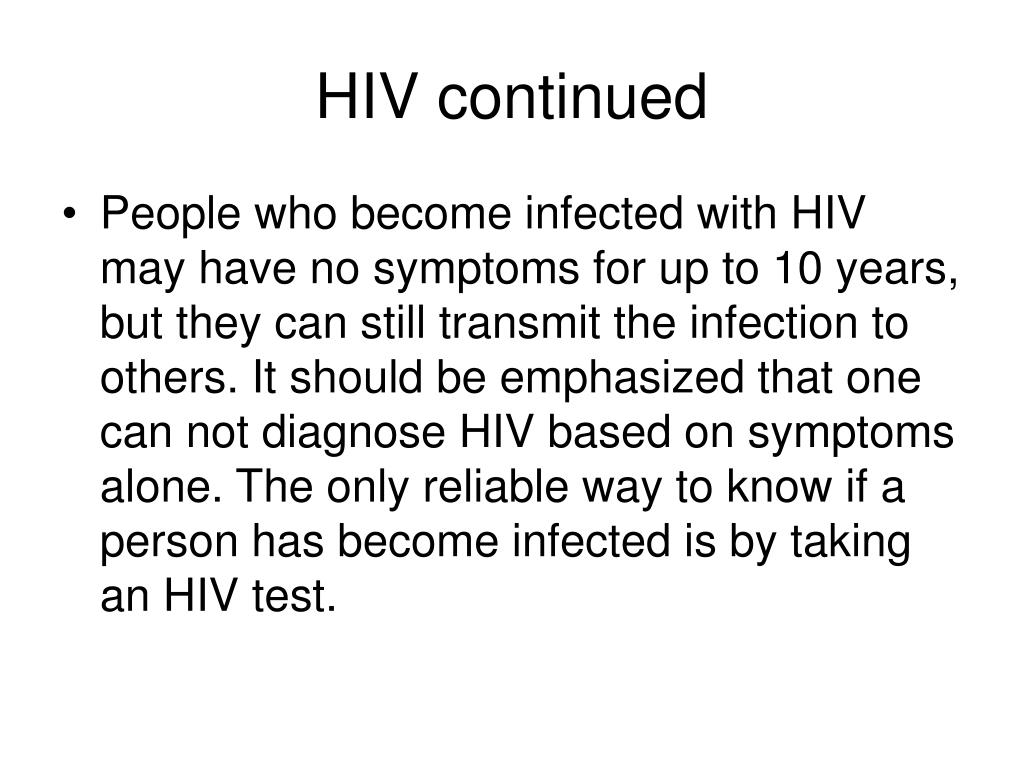 HIV continued

• People who become infected with HIV may have no symptoms for up to 10 years, but they can still transmit the infection to others. It should be emphasized that one can not diagnose HIV based on symptoms alone. The only reliable way to know if a person has become infected is by taking an HIV test.